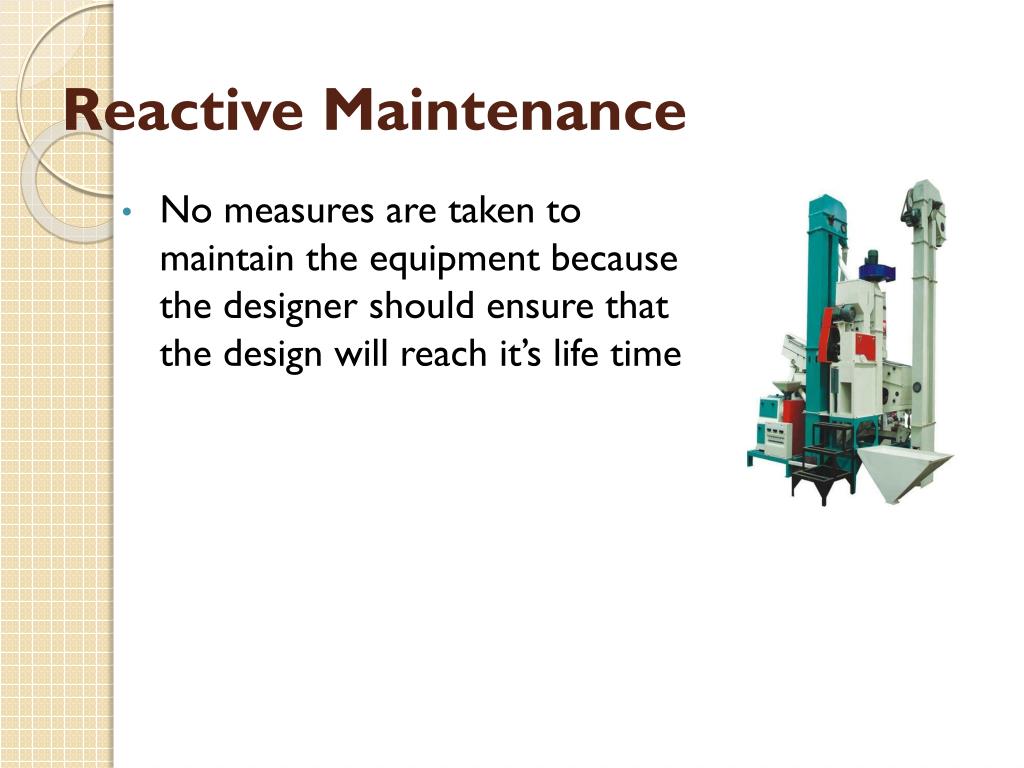 Reactive Maintenance

• No measures are taken to maintain the equipment because the designer should ensure that the design will reach it's life time